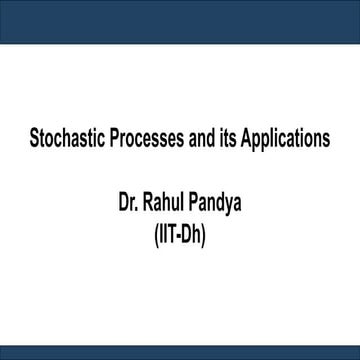 Stochastic Processes and its Applications

Dr. Rahul Pandya
(IIT-Dh)